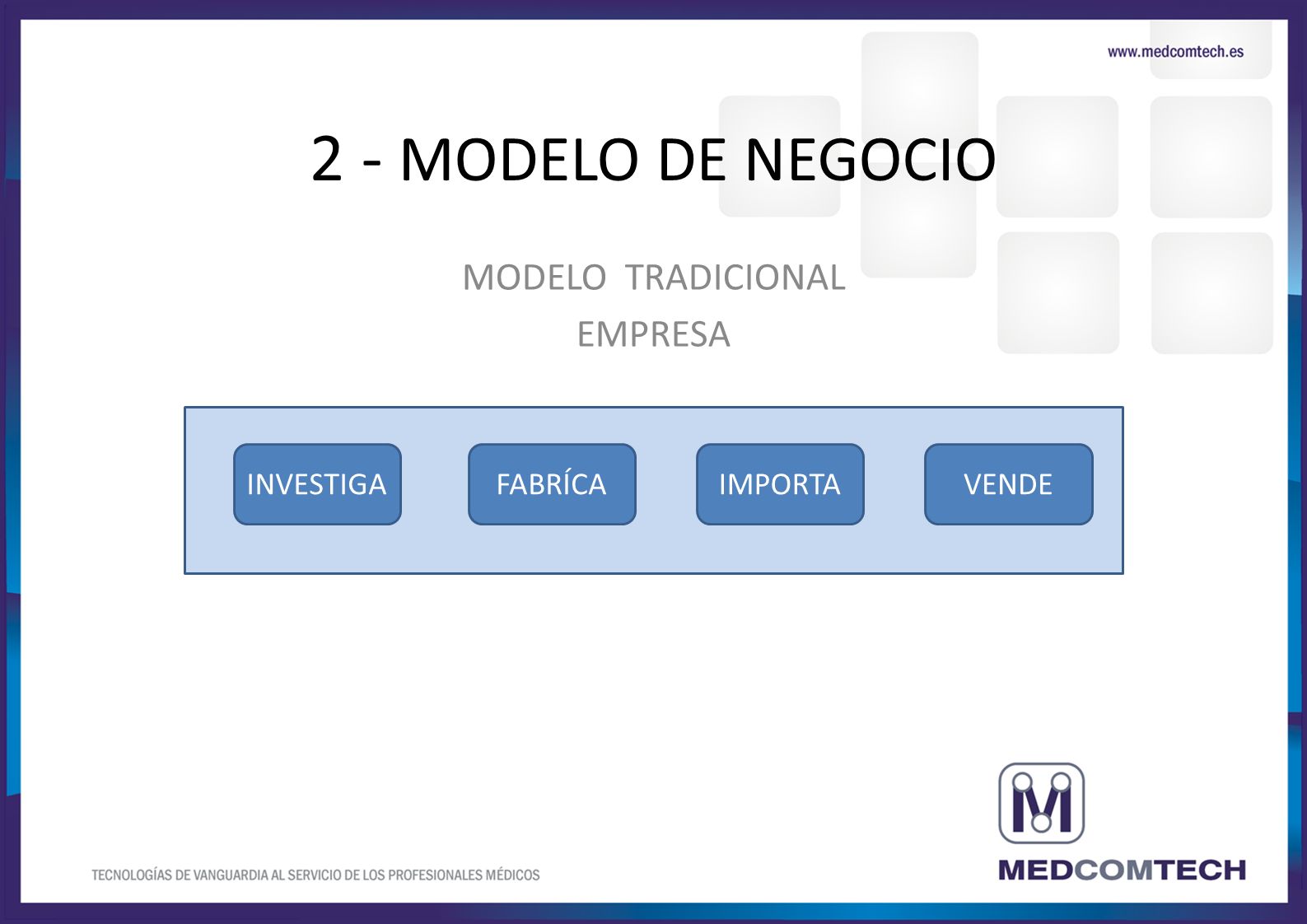 www.medcomtech.es

2 - MODELO DE NEGOCIO

MODELO TRADICIONAL
EMPRESA

INVESTIGA
FABRÍCA
IMPORTA
VENDE

TECNOLOGÍAS DE VANGUARDIA AL SERVICIO DE LOS PROFESIONALES MÉDICOS

MEDCOMTECH